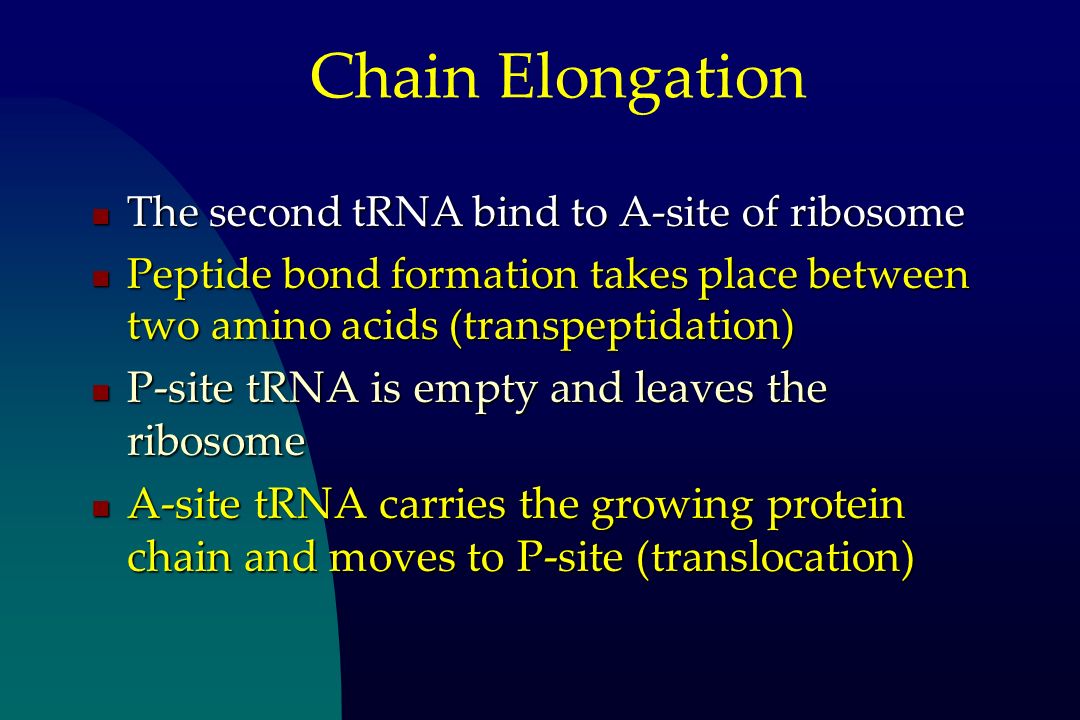 Chain Elongation

- The second tRNA bind to A-site of ribosome
- Peptide bond formation takes place between two amino acids (transpeptidation)
- P-site tRNA is empty and leaves the ribosome
- A-site tRNA carries the growing protein chain and moves to P-site (translocation)